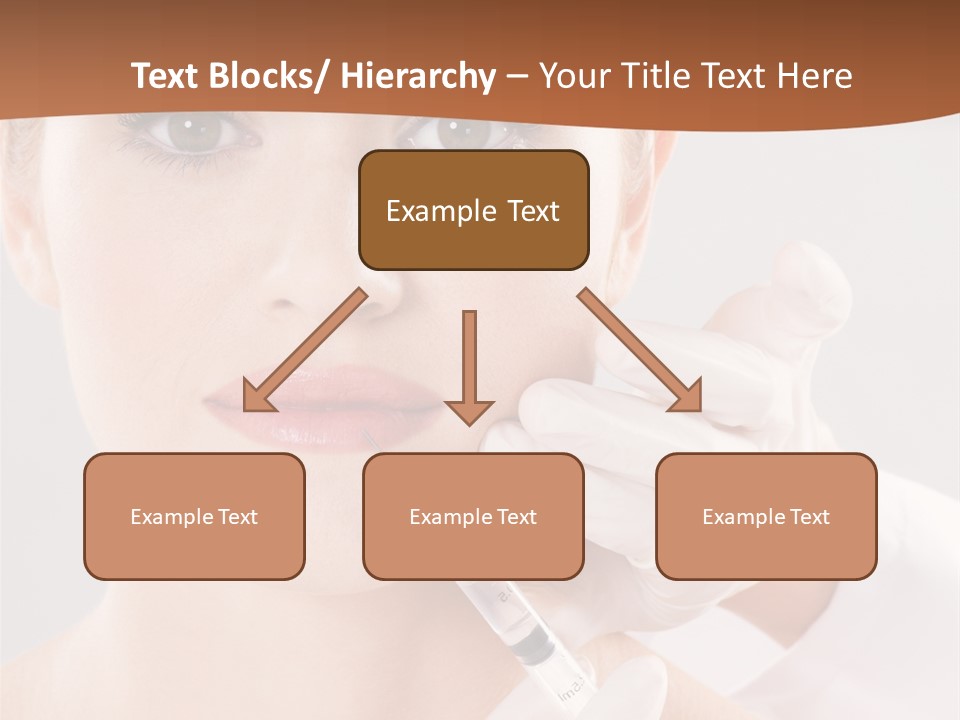 Text Blocks/ Hierarchy – Your Title Text Here

Example Text

Example Text

Example Text

Example Text